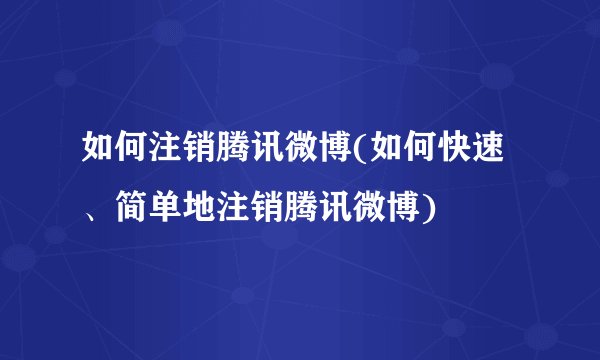 如何注销腾讯微博(如何快速、简单地注销腾讯微博)